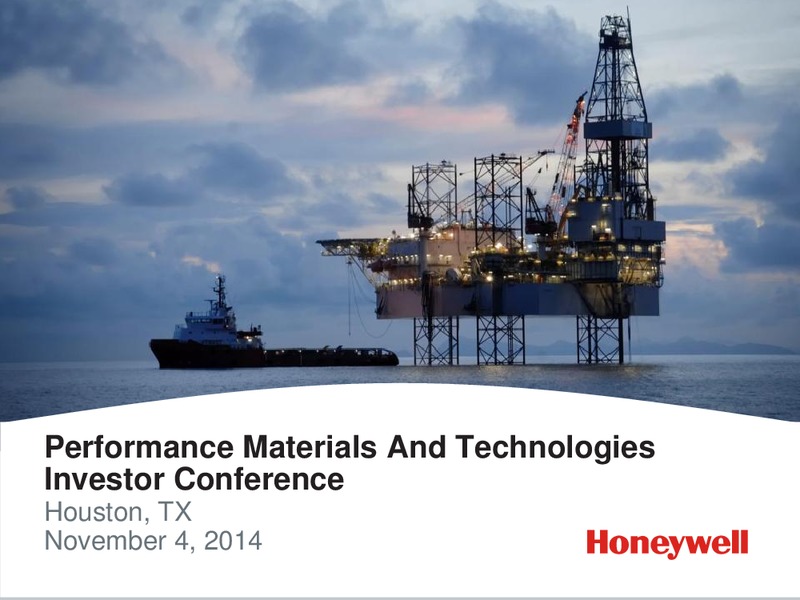 Performance Materials And Technologies Investor Conference
Houston, TX
November 4, 2014

Honeywell